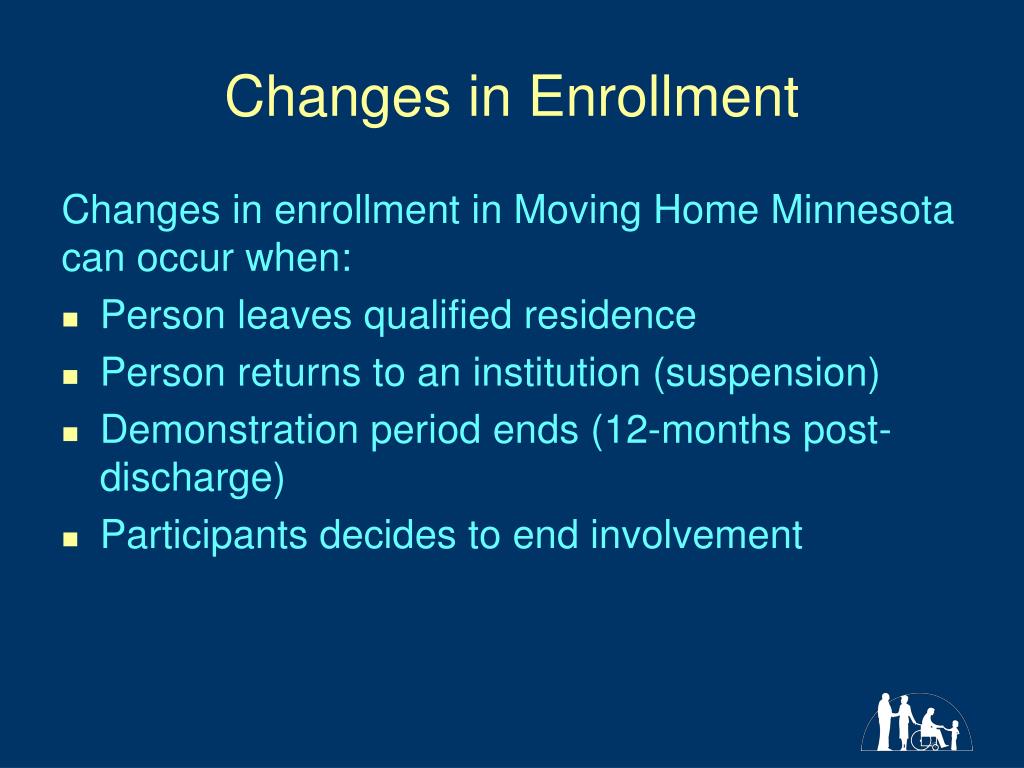 Changes in Enrollment

Changes in enrollment in Moving Home Minnesota can occur when:

- Person leaves qualified residence
- Person returns to an institution (suspension)
- Demonstration period ends (12-months post-discharge)
- Participants decides to end involvement